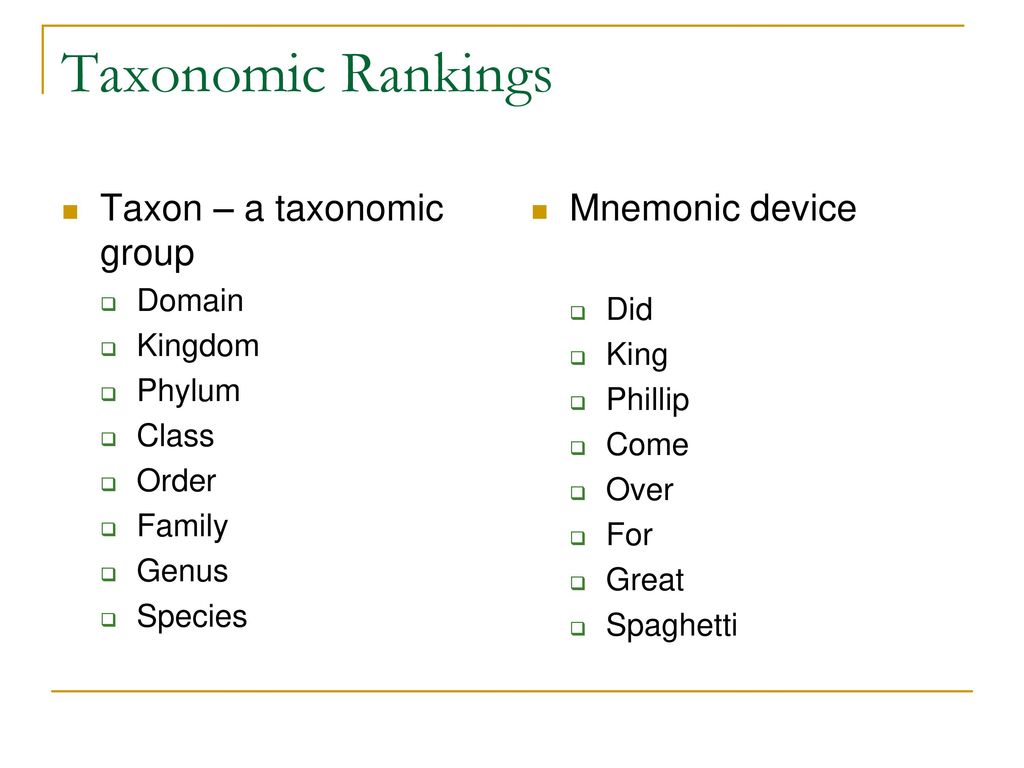 Taxonomic Rankings

Taxon – a taxonomic group

Domain
Kingdom
Phylum
Class
Order
Family
Genus
Species

Mnemonic device

Did
King
Phillip
Come
Over
For
Great
Spaghetti